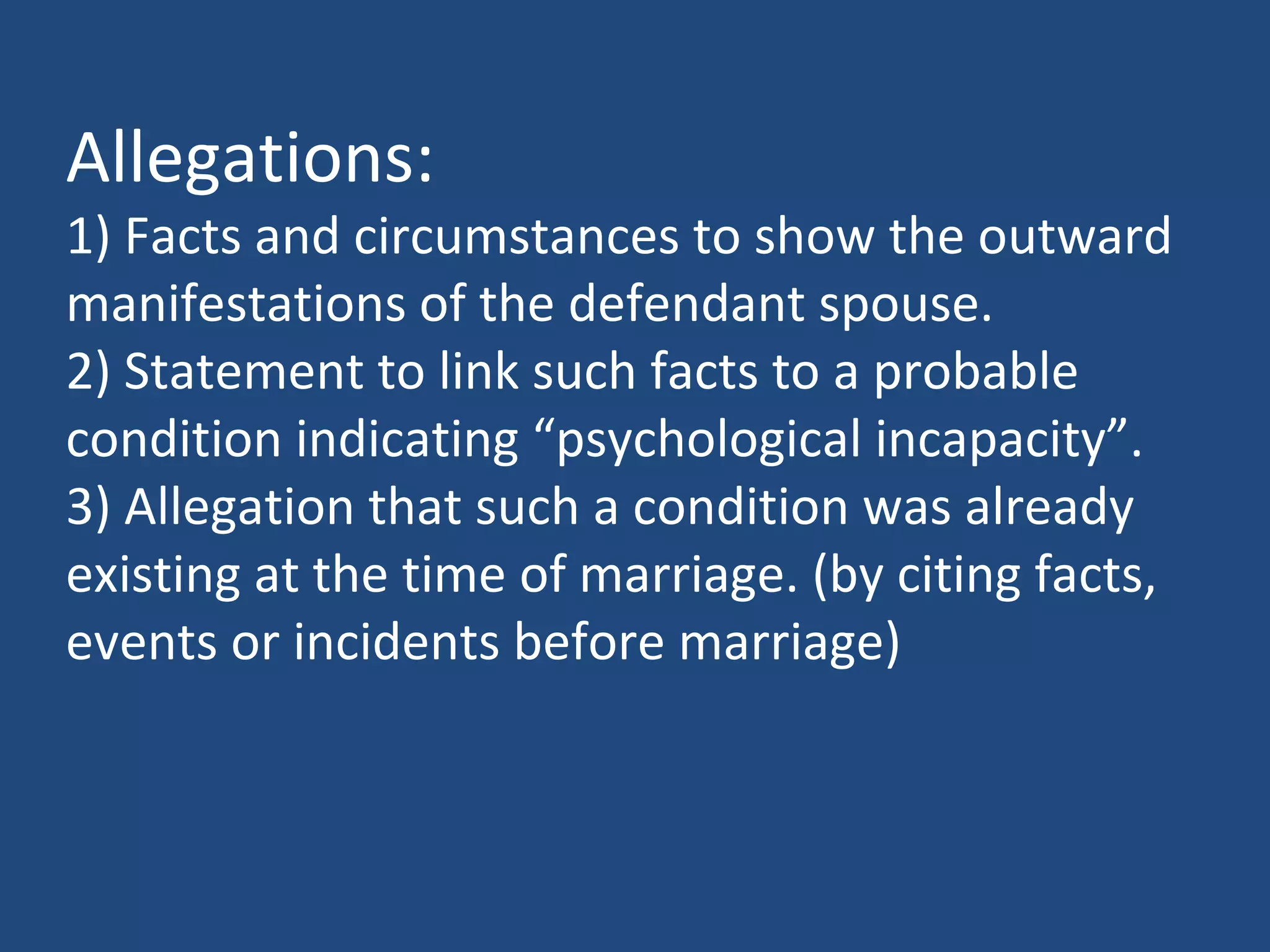 Allegations:
1) Facts and circumstances to show the outward manifestations of the defendant spouse.
2) Statement to link such facts to a probable condition indicating “psychological incapacity”.
3) Allegation that such a condition was already existing at the time of marriage. (by citing facts, events or incidents before marriage)